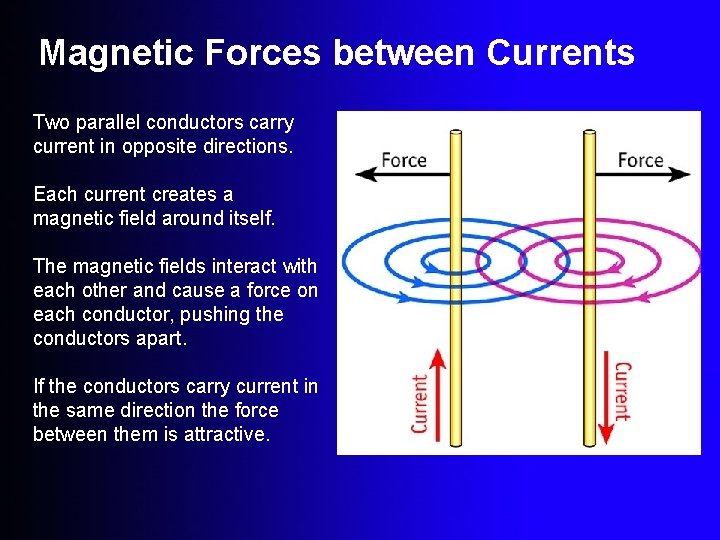 Magnetic Forces between Currents

Two parallel conductors carry current in opposite directions.

Each current creates a magnetic field around itself.

The magnetic fields interact with each other and cause a force on each conductor, pushing the conductors apart.

If the conductors carry current in the same direction the force between them is attractive.

Force

Force

Current

Current